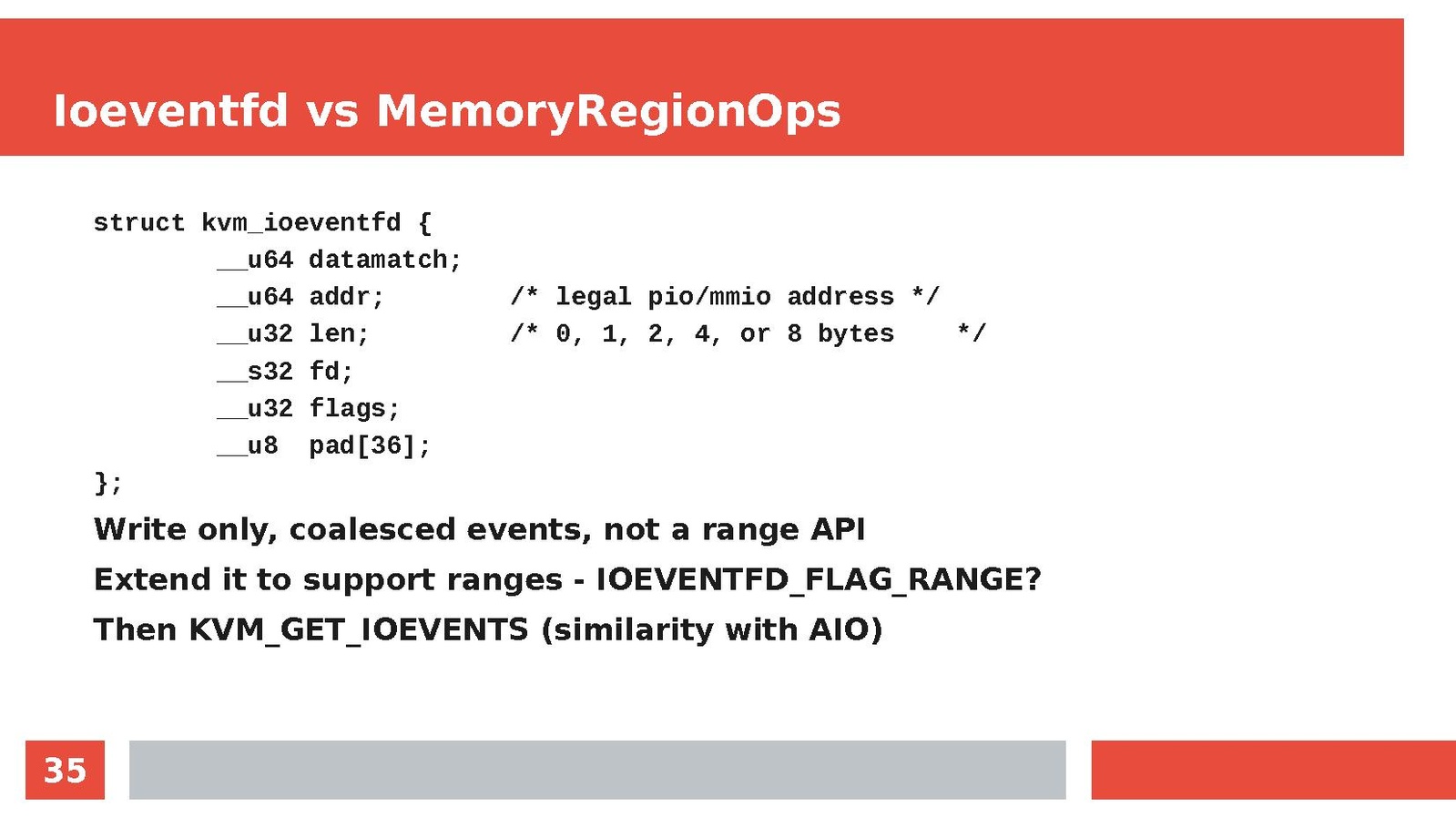 Ioeventfd vs MemoryRegionOps

struct kvm_ioeventfd {
        __u64 datamatch;
        __u64 addr;        /* legal pio/mmio address */
        __u32 len;         /* 0, 1, 2, 4, or 8 bytes    */
        __s32 fd;
        __u32 flags;
        __u8  pad[36];
};

Write only, coalesced events, not a range API

Extend it to support ranges - IOEVENTFD_FLAG_RANGE?

Then KVM_GET_IOEVENTS (similarity with AIO)

35